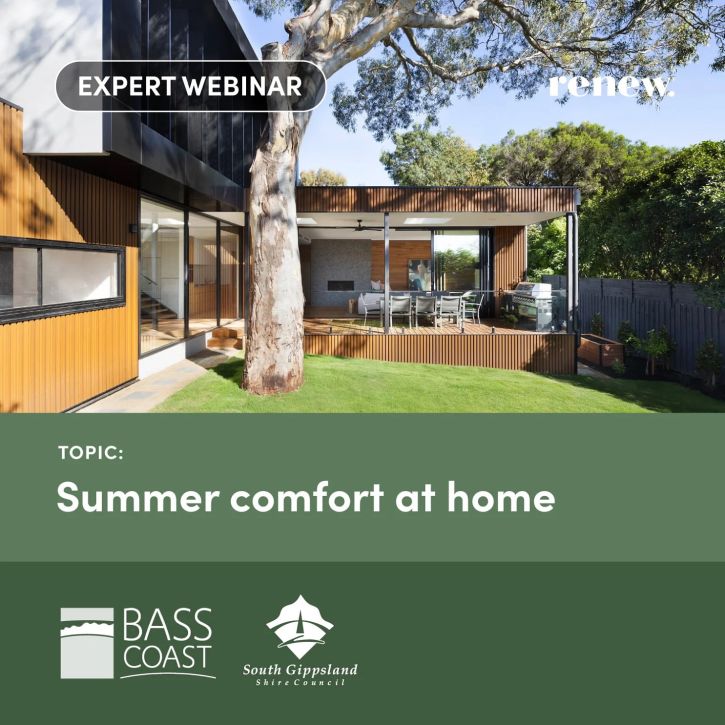 EXPERT WEBINAR

renew.

TOPIC:

Summer comfort at home

BASS COAST

South Gippsland
Shire Council